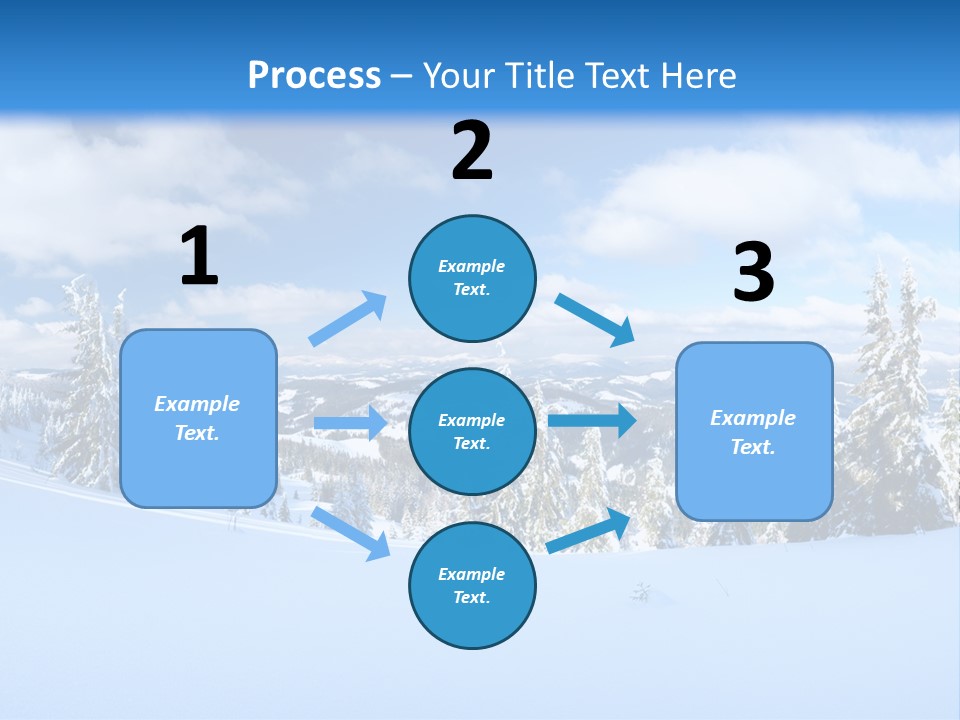 Process – Your Title Text Here

1

Example Text.

2

Example Text.

Example Text.

Example Text.

3

Example Text.